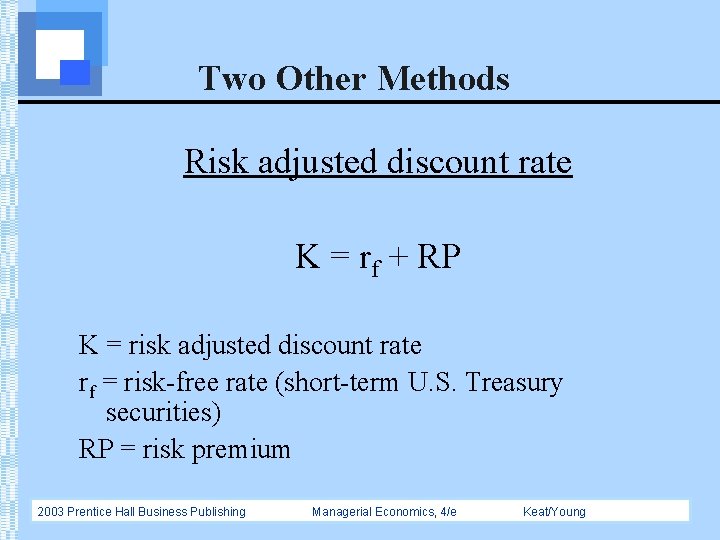 Two Other Methods

Risk adjusted discount rate

$K = r_f + RP$

K = risk adjusted discount rate

$r_f$ = risk-free rate (short-term U.S. Treasury securities)

RP = risk premium

2003 Prentice Hall Business Publishing Managerial Economics, 4/e Keat/Young